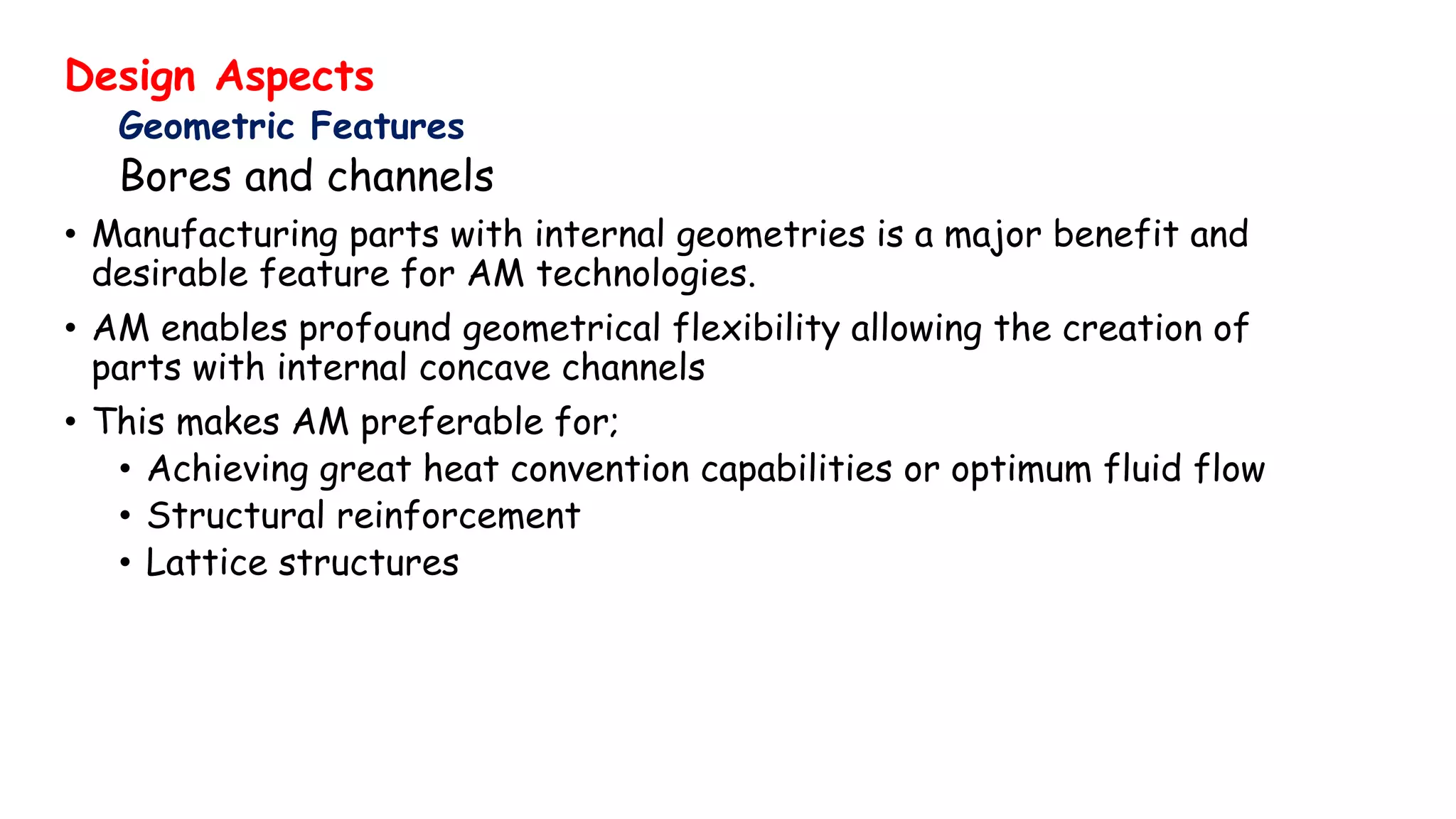 Design Aspects

Geometric Features

Bores and channels

• Manufacturing parts with internal geometries is a major benefit and desirable feature for AM technologies.

• AM enables profound geometrical flexibility allowing the creation of parts with internal concave channels

• This makes AM preferable for;
  • Achieving great heat convention capabilities or optimum fluid flow
  • Structural reinforcement
  • Lattice structures